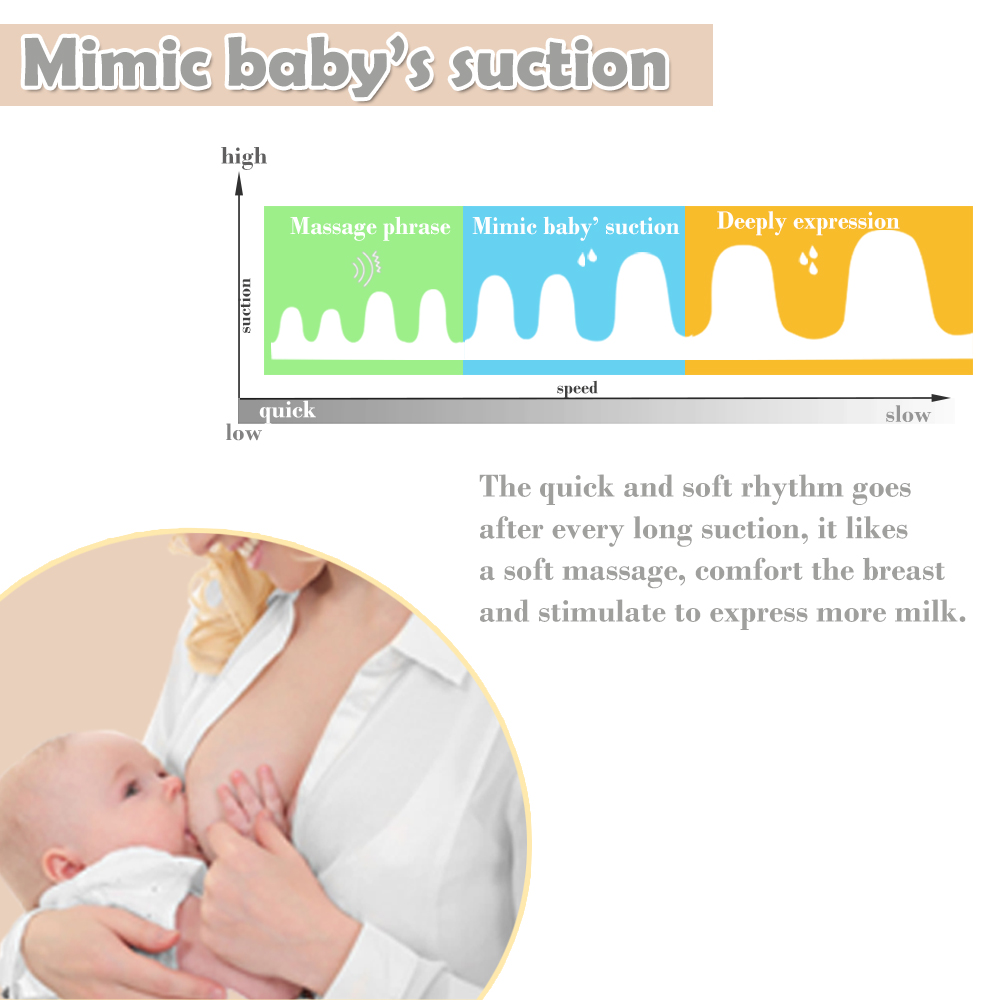 Mimic baby's suction

high

suction

Massage phrase

Mimic baby' suction

Deeply expression

speed

quick

slow

low

The quick and soft rhythm goes after every long suction, it likes a soft massage, comfort the breast and stimulate to express more milk.